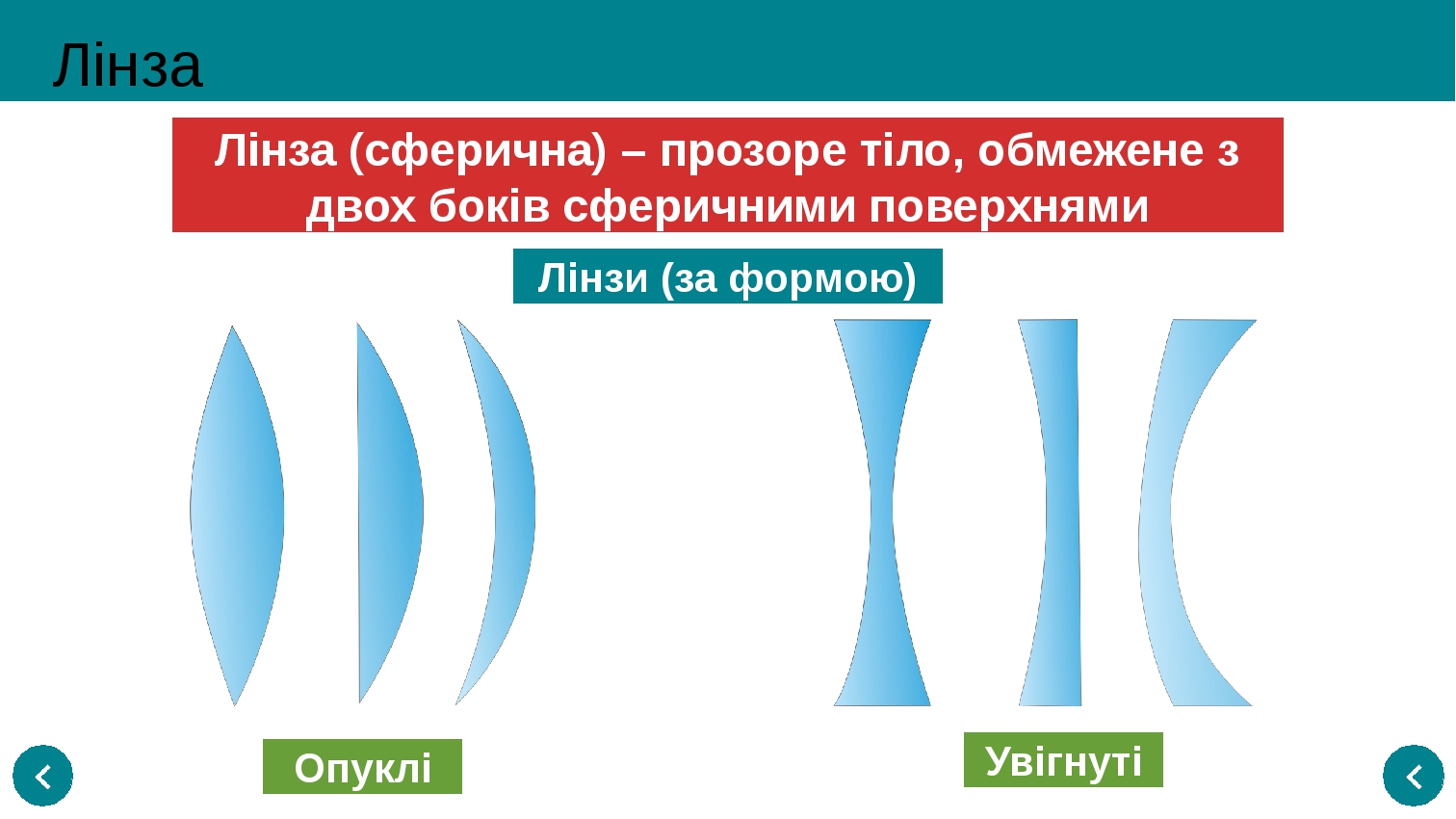 Лінза

Лінза (сферична) – прозоре тіло, обмежене з двох боків сферичними поверхнями

Лінзи (за формою)

Опуклі

Увігнуті